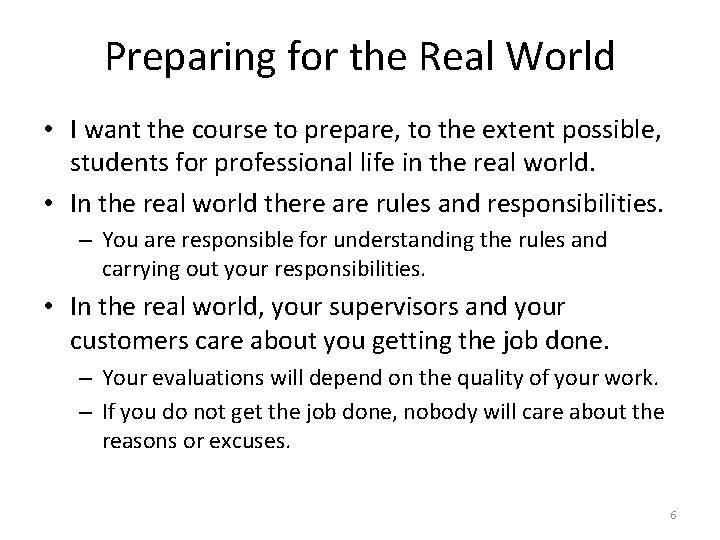 Preparing for the Real World

• I want the course to prepare, to the extent possible, students for professional life in the real world.

• In the real world there are rules and responsibilities.
  – You are responsible for understanding the rules and carrying out your responsibilities.

• In the real world, your supervisors and your customers care about you getting the job done.
  – Your evaluations will depend on the quality of your work.
  – If you do not get the job done, nobody will care about the reasons or excuses.

6